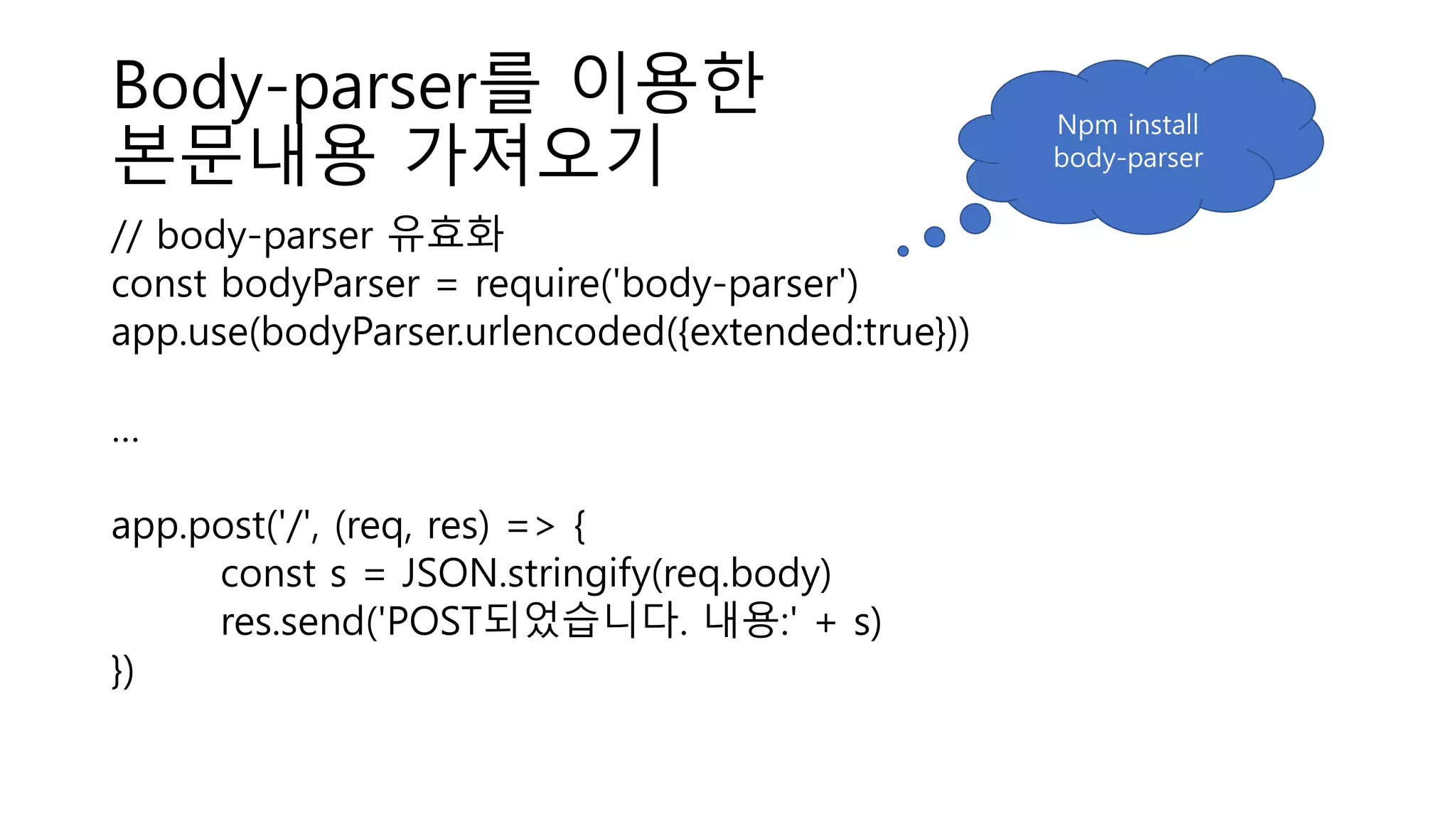 Body-parser를 이용한 본문내용 가져오기

Npm install body-parser

// body-parser 유효화
const bodyParser = require('body-parser')
app.use(bodyParser.urlencoded({extended:true}))

...

app.post('/', (req, res) => {
const s = JSON.stringify(req.body)
res.send('POST되었습니다. 내용:' + s)
})